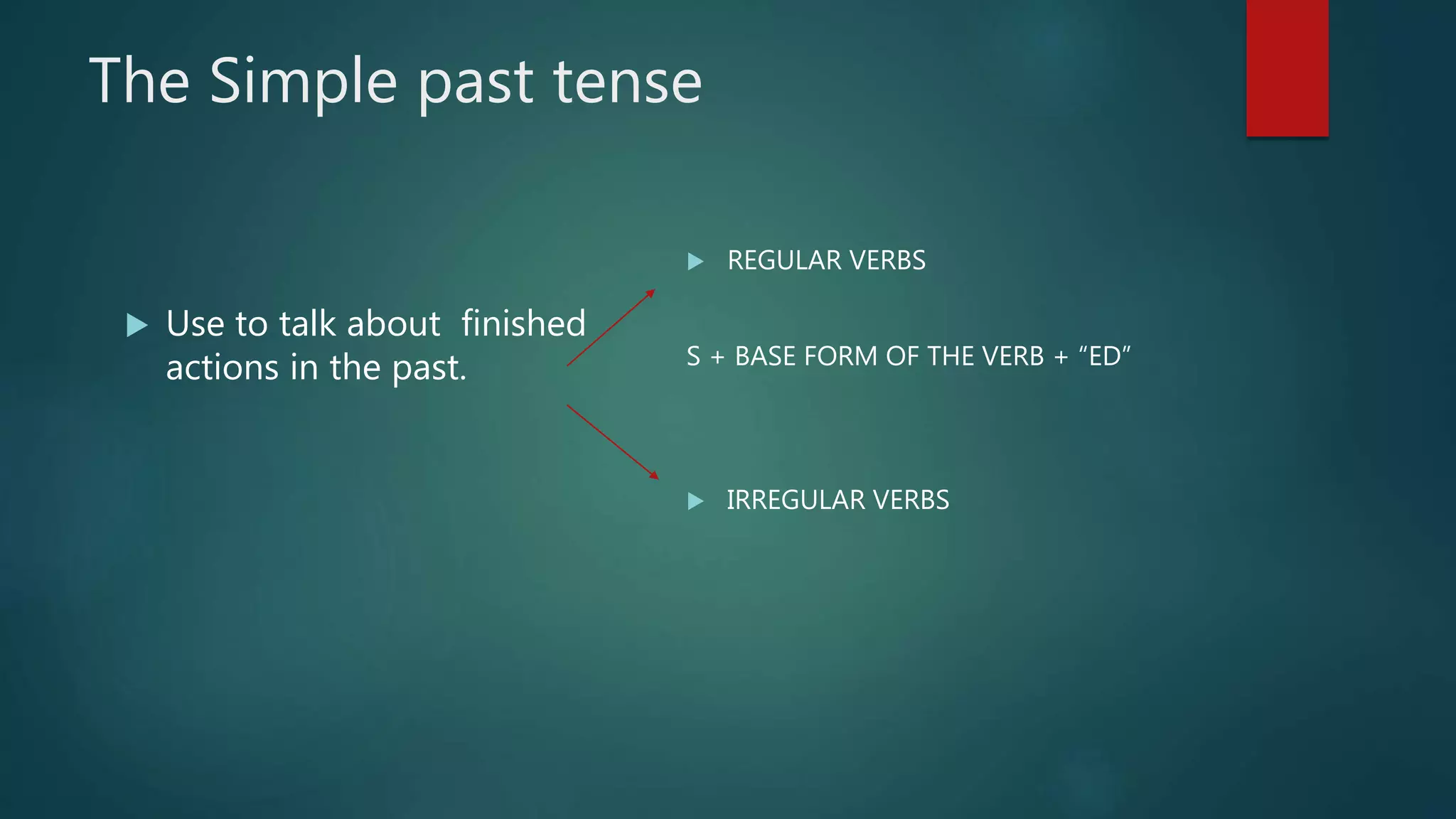 The Simple past tense

Use to talk about  finished actions in the past.

REGULAR VERBS

S + BASE FORM OF THE VERB + “ED”

IRREGULAR VERBS